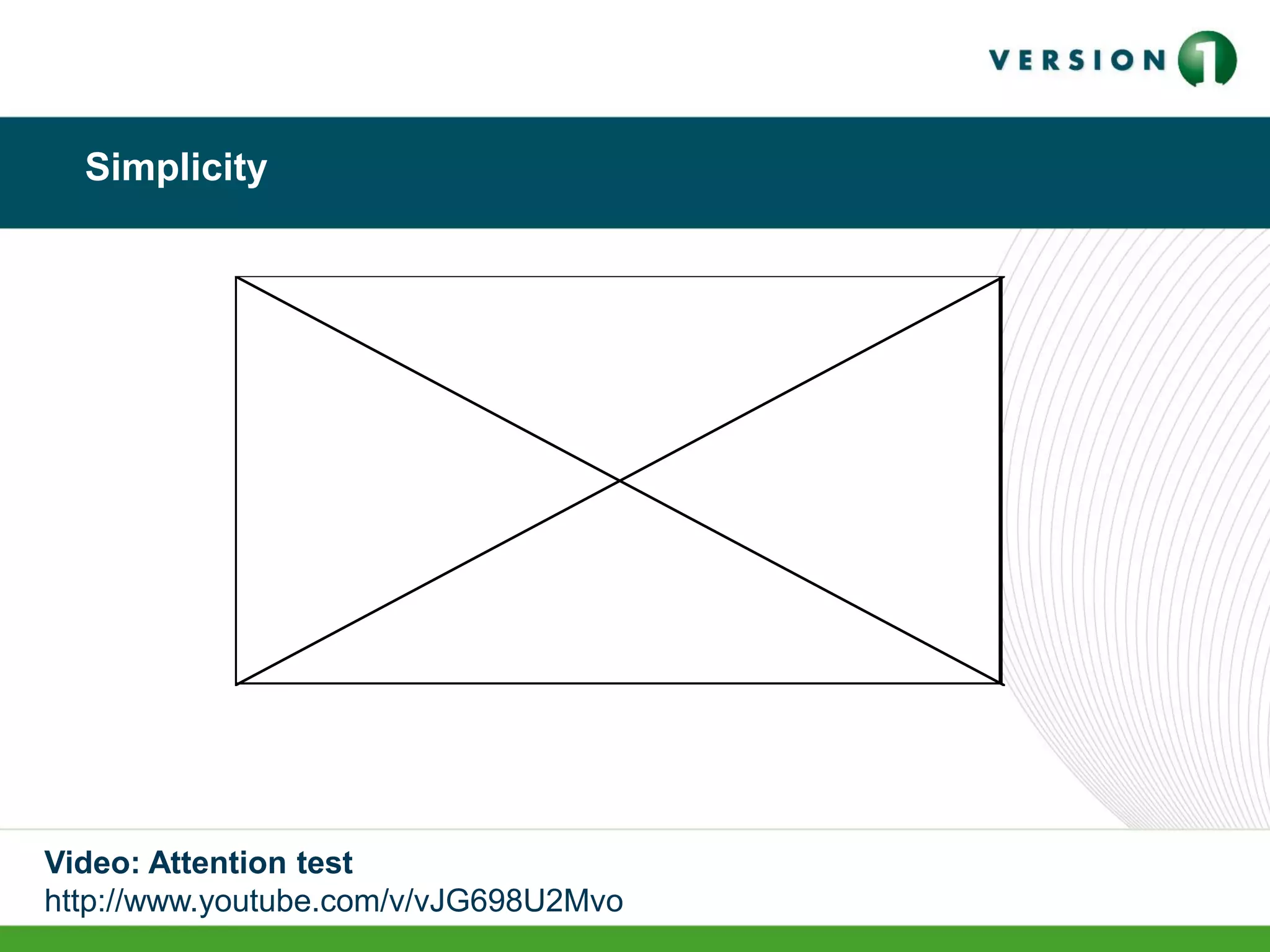 VERSION 1

Simplicity

Video: Attention test
http://www.youtube.com/v/vJG698U2Mvo